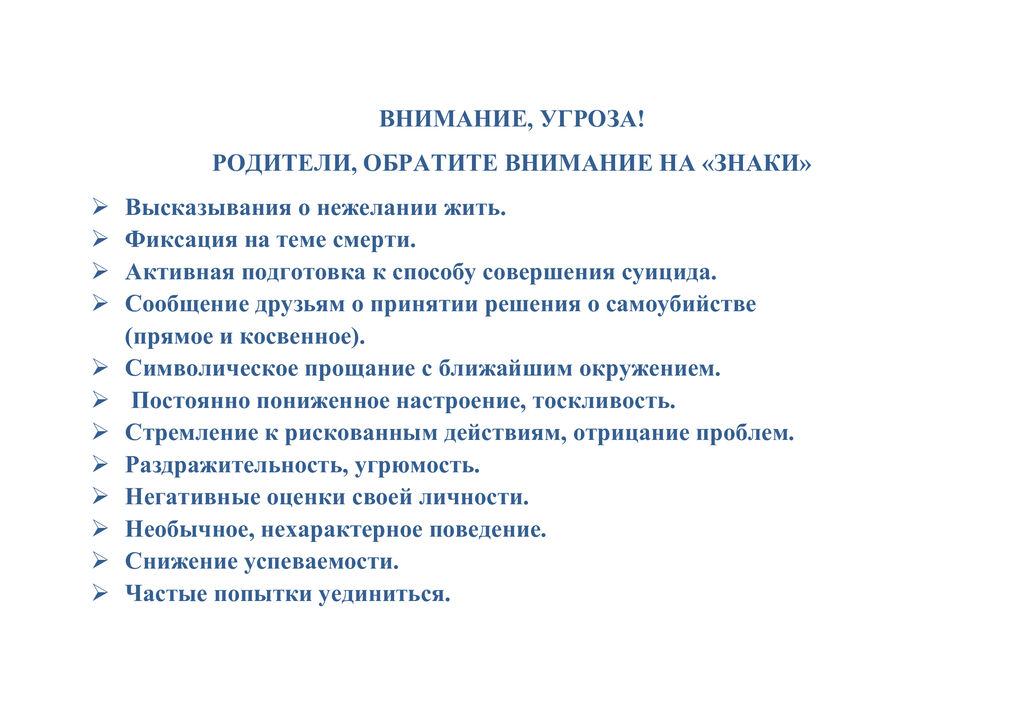 ВНИМАНИЕ, УГРОЗА!

РОДИТЕЛИ, ОБРАТИТЕ ВНИМАНИЕ НА «ЗНАКИ»

➢ Высказывания о нежелании жить.
➢ Фиксация на теме смерти.
➢ Активная подготовка к способу совершения суицида.
➢ Сообщение друзьям о принятии решения о самоубийстве (прямое и косвенное).
➢ Символическое прощание с ближайшим окружением.
➢ Постоянно пониженное настроение, тоскливость.
➢ Стремление к рискованным действиям, отрицание проблем.
➢ Раздражительность, угрюмость.
➢ Негативные оценки своей личности.
➢ Необычное, нехарактерное поведение.
➢ Снижение успеваемости.
➢ Частые попытки уединиться.